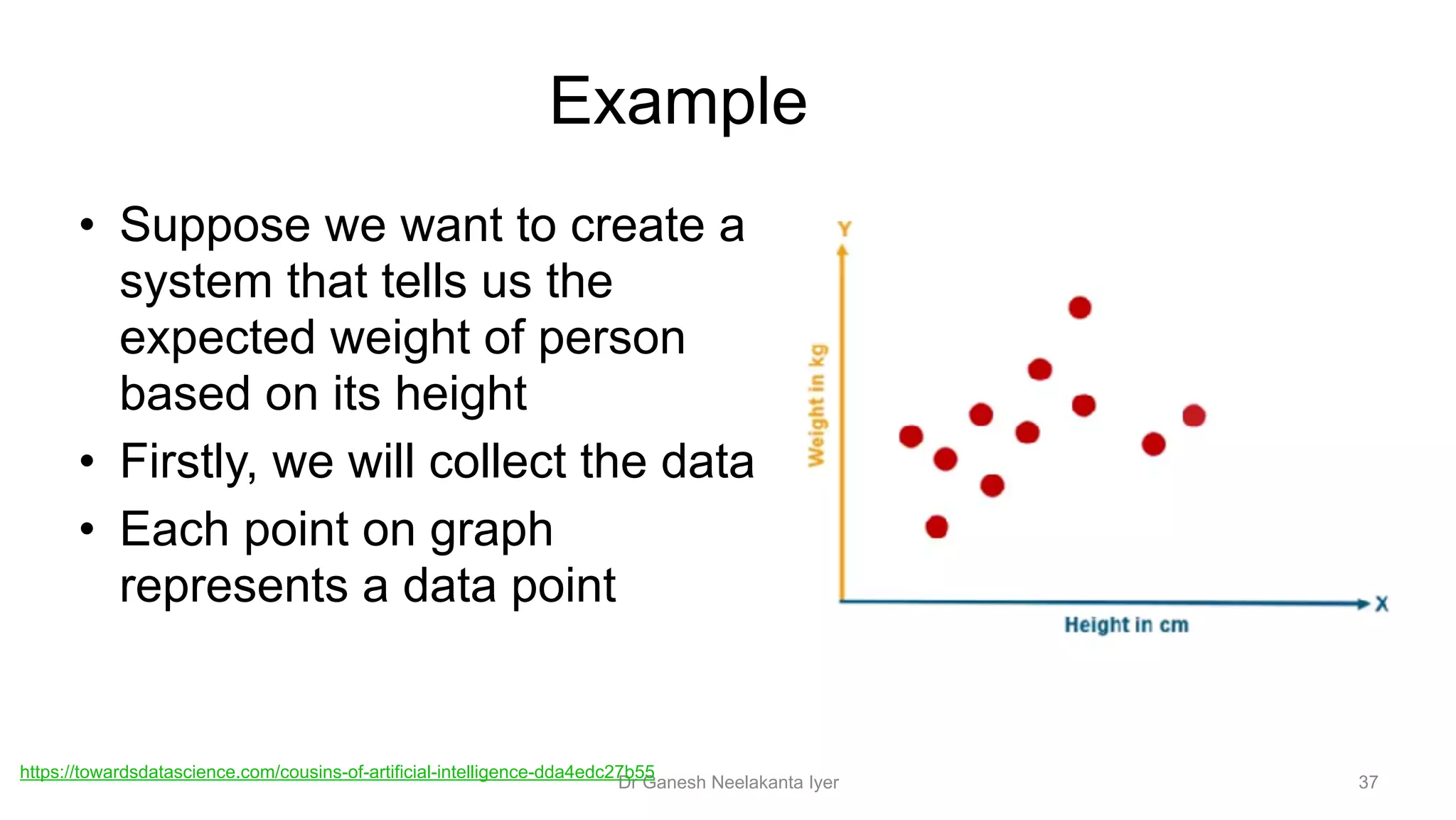 Example

• Suppose we want to create a system that tells us the expected weight of person based on its height
• Firstly, we will collect the data
• Each point on graph represents a data point

Y

Weight in kg

X

Height in cm

https://towardsdatascience.com/cousins-of-artificial-intelligence-dda4edc27b55

Dr Ganesh Neelakanta Iyer

37